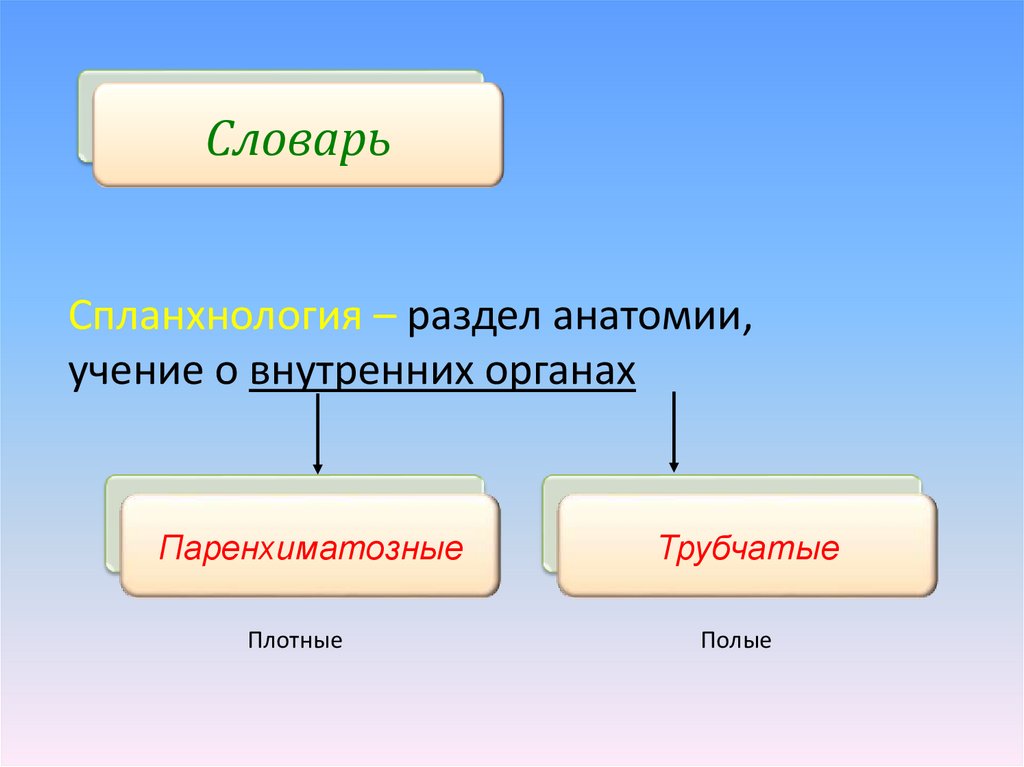 Словарь

Спланхнология – раздел анатомии, учение о внутренних органах

Паренхиматозные

Трубчатые

Плотные

Полые